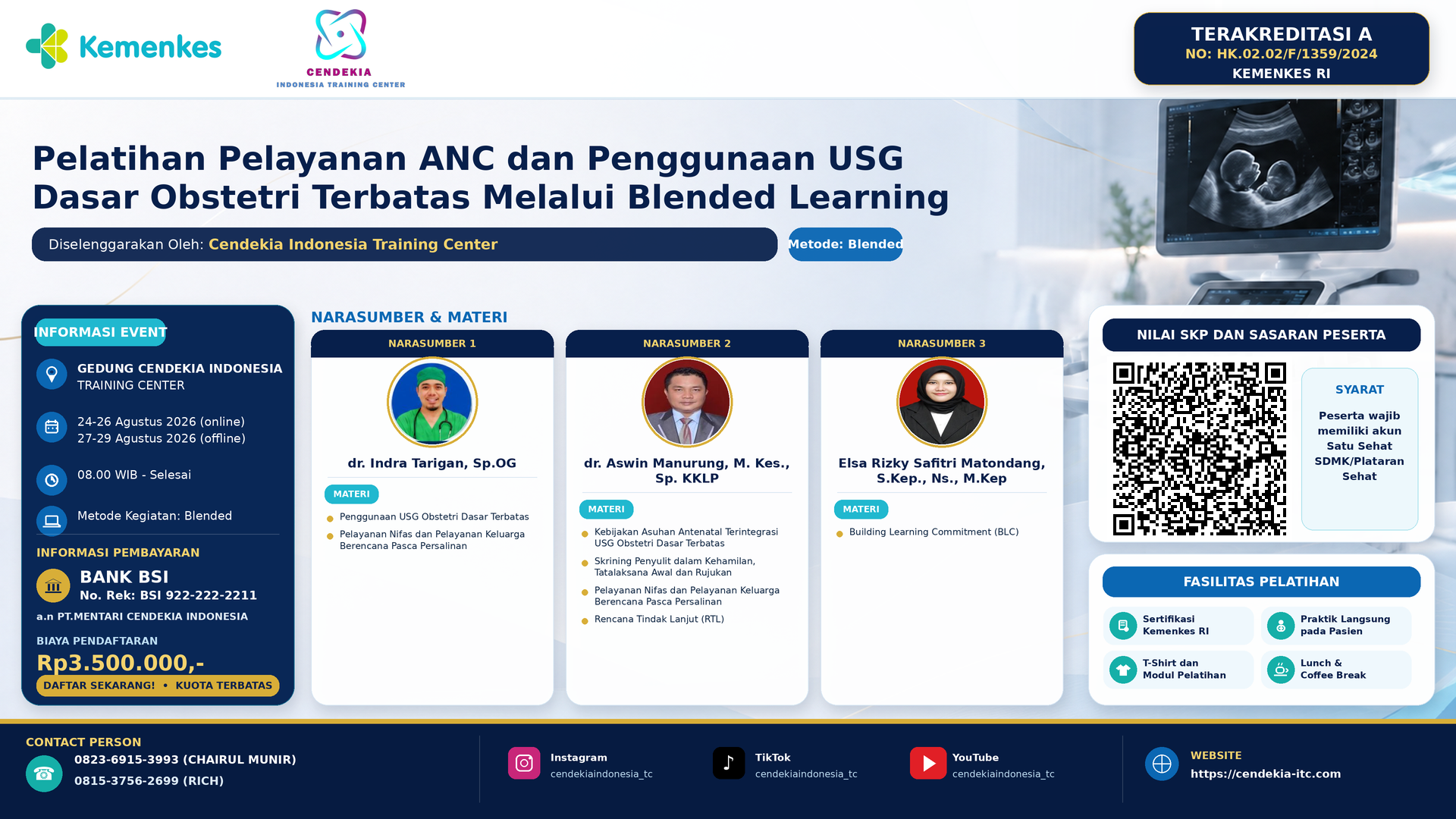 Kemenkes

CENDEKIA
INDONESIA TRAINING CENTER

TERAKREDITASI A
NO: HK.02.02/F/1359/2024
KEMENKES RI

Pelatihan Pelayanan ANC dan Penggunaan USG Dasar Obstetri Terbatas Melalui Blended Learning

Diselenggarakan Oleh: Cendekia Indonesia Training Center

Metode: Blended

INFORMASI EVENT

GEDUNG CENDEKIA INDONESIA TRAINING CENTER

24-26 Agustus 2026 (online)
27-29 Agustus 2026 (offline)

08.00 WIB - Selesai

Metode Kegiatan: Blended

INFORMASI PEMBAYARAN

BANK BSI
No. Rek: BSI 922-222-2211
a.n PT.MENTARI CENDEKIA INDONESIA

BIAYA PENDAFTARAN
Rp3.500.000,-

DAFTAR SEKARANG! • KUOTA TERBATAS

NARASUMBER & MATERI

NARASUMBER 1
dr. Indra Tarigan, Sp.OG
MATERI
Penggunaan USG Obstetri Dasar Terbatas
Pelayanan Nifas dan Pelayanan Keluarga Berencana Pasca Persalinan

NARASUMBER 2
dr. Aswin Manurung, M. Kes., Sp. KKLP
MATERI
Kebijakan Asuhan Antenatal Terintegrasi USG Obstetri Dasar Terbatas
Skrining Penyulit dalam Kehamilan, Tatalaksana Awal dan Rujukan
Pelayanan Nifas dan Pelayanan Keluarga Berencana Pasca Persalinan
Rencana Tindak Lanjut (RTL)

NARASUMBER 3
Elsa Rizky Safitri Matondang, S.Kep., Ns., M.Kep
MATERI
Building Learning Commitment (BLC)

NILAI SKP DAN SASARAN PESERTA

SYARAT
Peserta wajib memiliki akun Satu Sehat SDMK/Plataran Sehat

FASILITAS PELATIHAN
Sertifikasi Kemenkes RI
Praktik Langsung pada Pasien
T-Shirt dan Modul Pelatihan
Lunch & Coffee Break

CONTACT PERSON
0823-6915-3993 (CHAIRUL MUNIR)
0815-3756-2699 (RICH)

Instagram
cendekiaindonesia_tc
TikTok
cendekiaindonesia_tc
YouTube
cendekiaindonesia_tc

WEBSITE
https://cendekia-itc.com